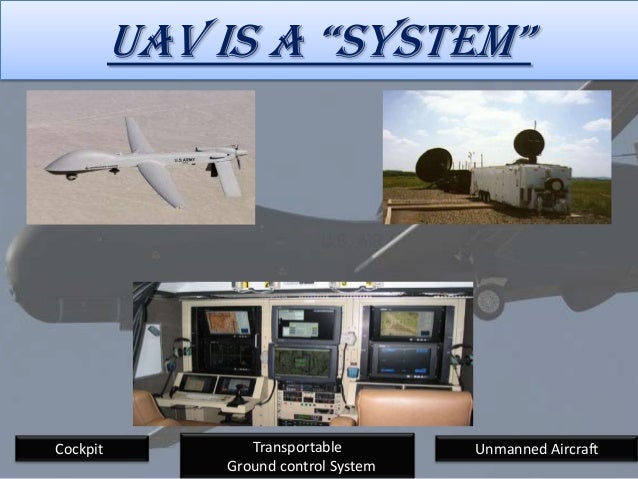 UAV IS A "SYSTEM"

U.S. ARMY

Cockpit

Transportable
Ground control System

Unmanned Aircraft